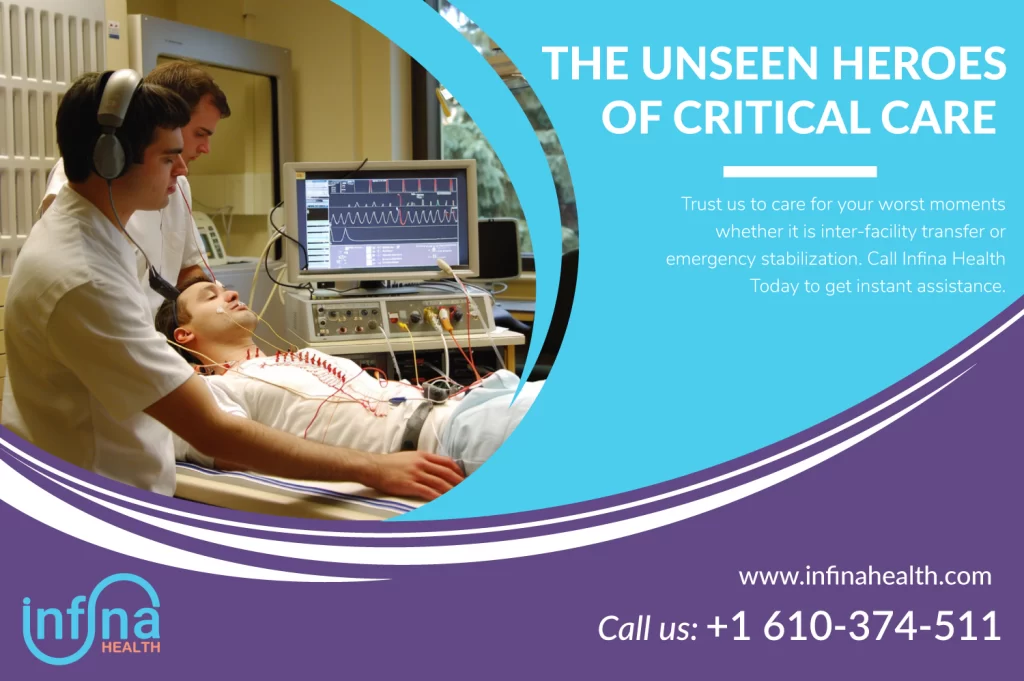 THE UNSEEN HEROES OF CRITICAL CARE

Trust us to care for your worst moments whether it is inter-facility transfer or emergency stabilization. Call Infina Health Today to get instant assistance.

www.infinahealth.com

Call us: +1 610-374-511

infina HEALTH